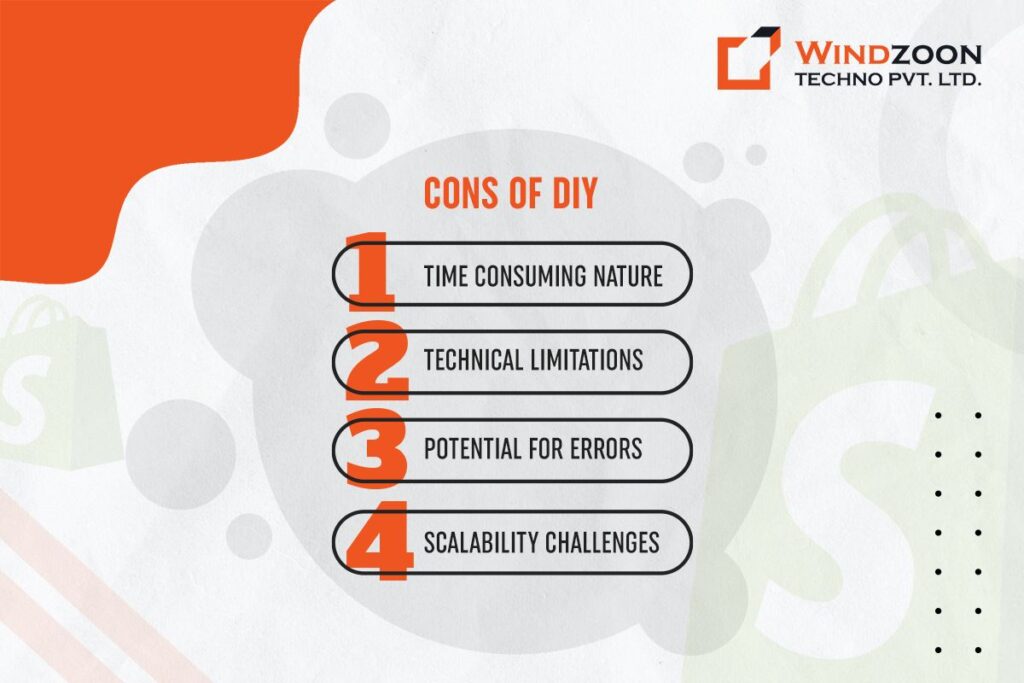 WINDZOON
TECHNO PVT. LTD.

CONS OF DIY

1 TIME CONSUMING NATURE

2 TECHNICAL LIMITATIONS

3 POTENTIAL FOR ERRORS

4 SCALABILITY CHALLENGES